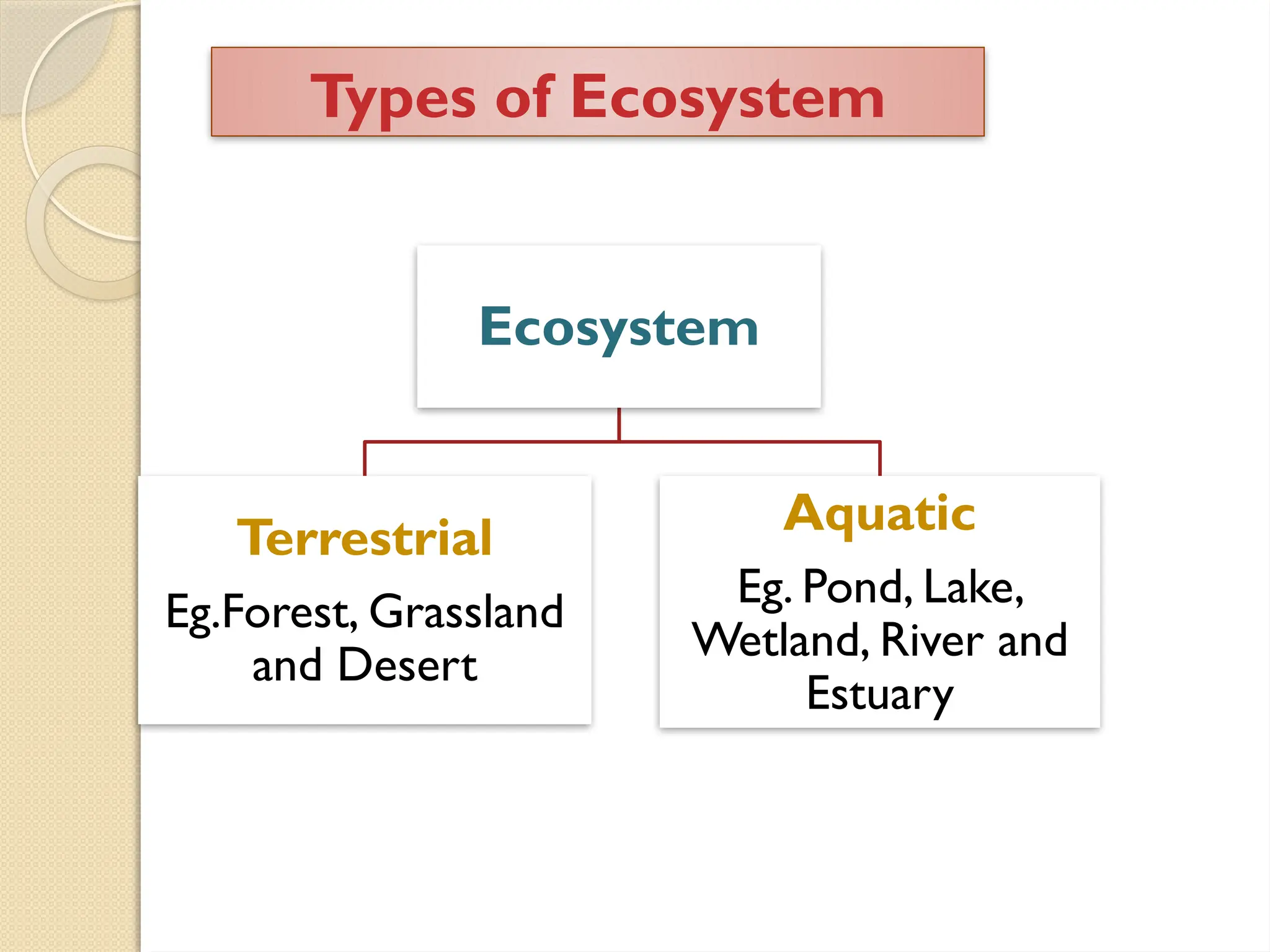 Types of Ecosystem

Ecosystem

Terrestrial

Eg.Forest, Grassland and Desert

Aquatic

Eg. Pond, Lake, Wetland, River and Estuary